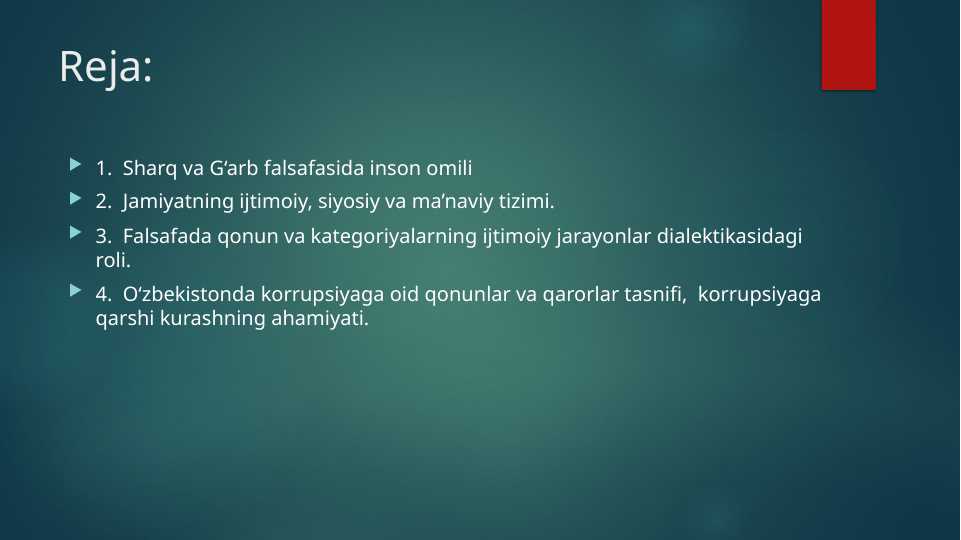 Reja:

1. Sharq va G‘arb falsafasida inson omili

2. Jamiyatning ijtimoiy, siyosiy va ma’naviy tizimi.

3. Falsafada qonun va kategoriyalarning ijtimoiy jarayonlar dialektikasidagi roli.

4. O‘zbekistonda korrupsiyaga oid qonunlar va qarorlar tasnifi, korrupsiyaga qarshi kurashning ahamiyati.